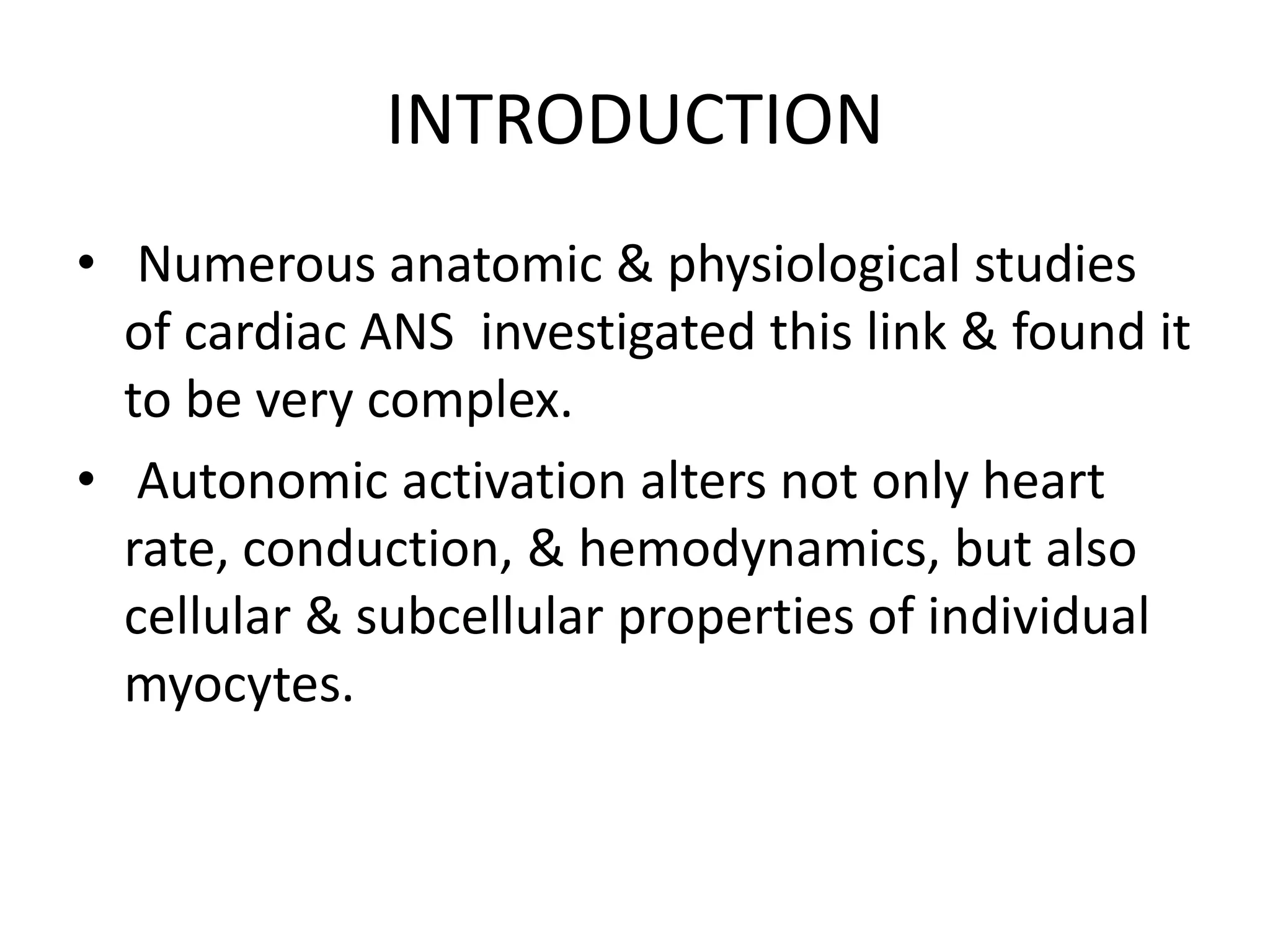 INTRODUCTION

• Numerous anatomic & physiological studies of cardiac ANS investigated this link & found it to be very complex.

• Autonomic activation alters not only heart rate, conduction, & hemodynamics, but also cellular & subcellular properties of individual myocytes.